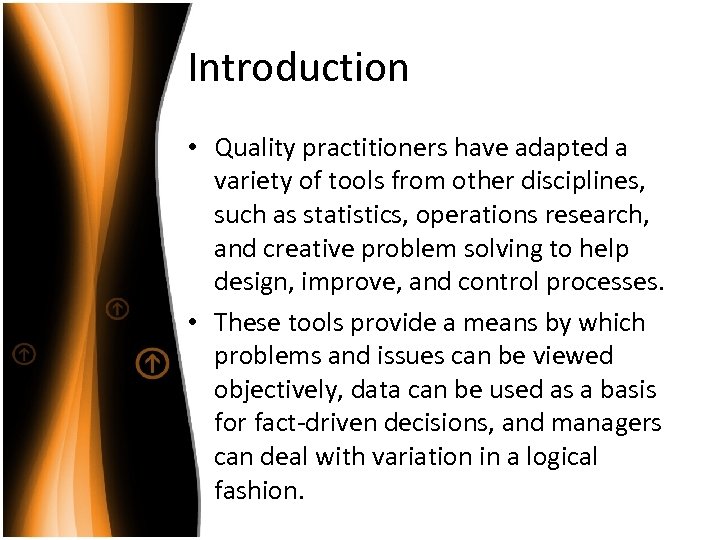 Introduction

• Quality practitioners have adapted a variety of tools from other disciplines, such as statistics, operations research, and creative problem solving to help design, improve, and control processes.

• These tools provide a means by which problems and issues can be viewed objectively, data can be used as a basis for fact-driven decisions, and managers can deal with variation in a logical fashion.